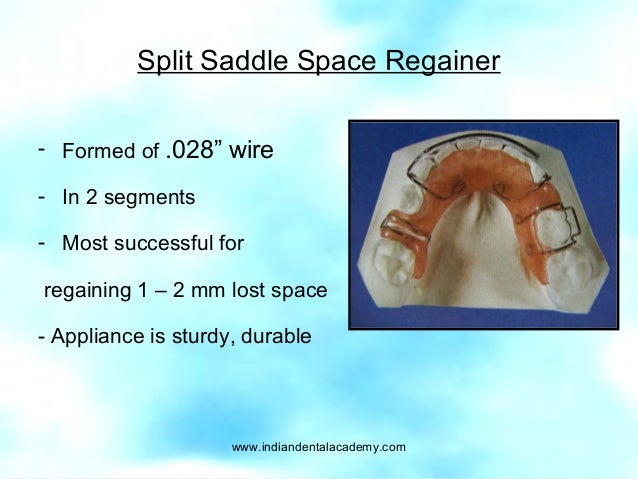 Split Saddle Space Regainer

- Formed of .028” wire

- In 2 segments

- Most successful for regaining 1 – 2 mm lost space

- Appliance is sturdy, durable

www.indiandentalacademy.com